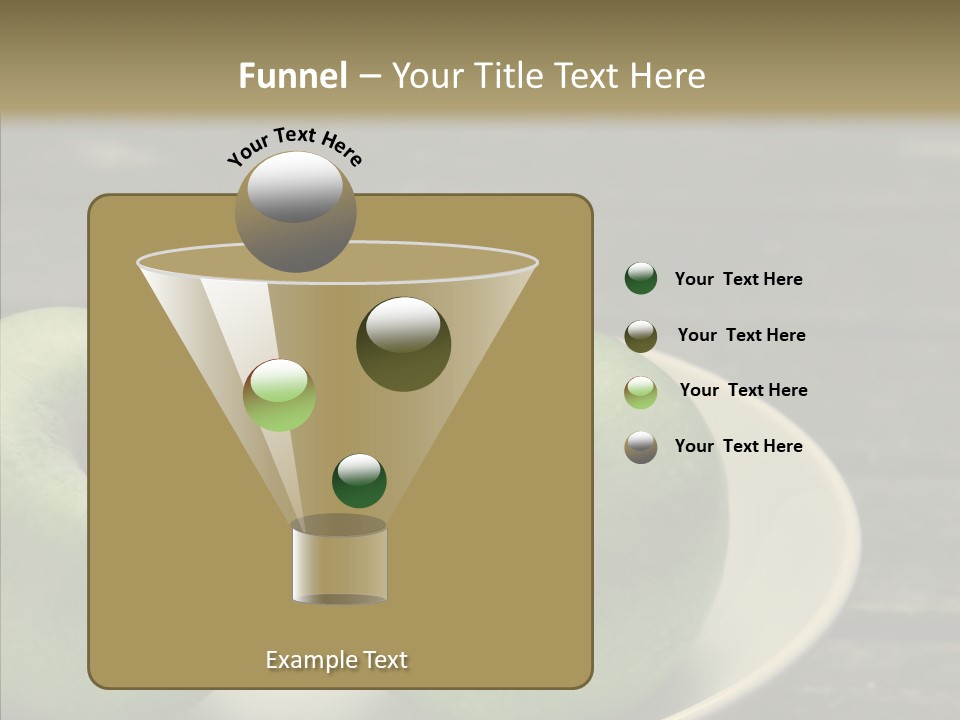 Funnel – Your Title Text Here

Your Text Here

Your Text Here

Your Text Here

Your Text Here

Your Text Here

Example Text